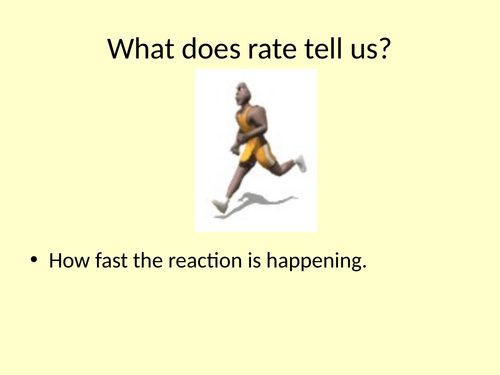 What does rate tell us?

• How fast the reaction is happening.